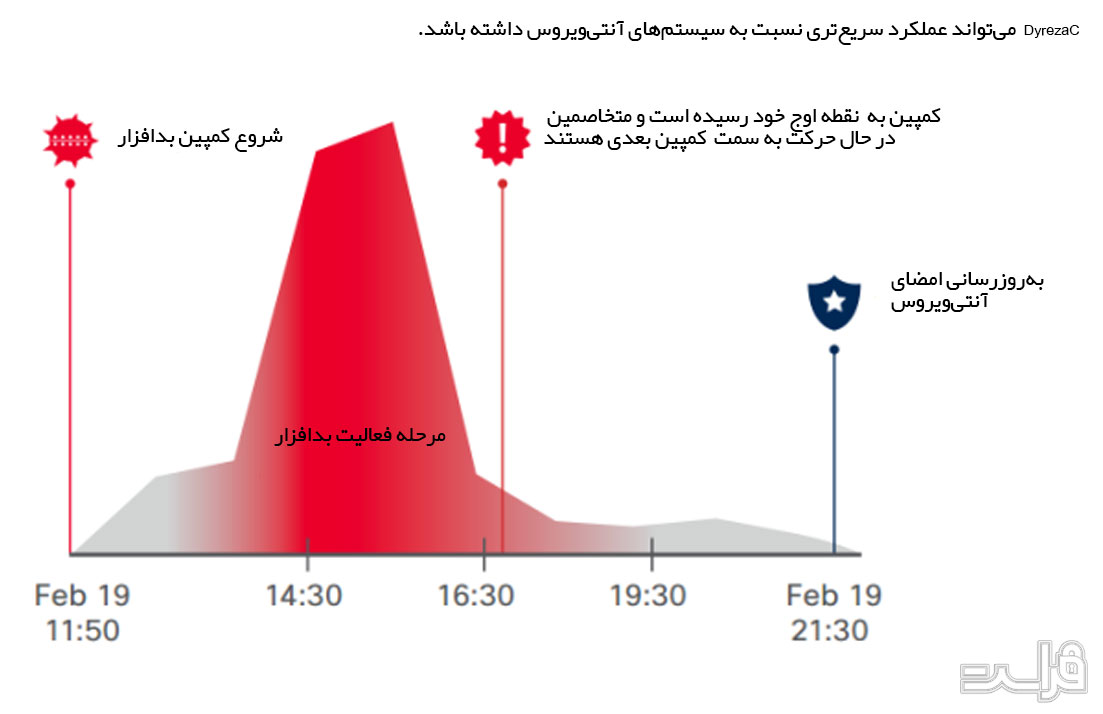 DyrezaC می‌تواند عملکرد سریع‌تری نسبت به سیستم‌های آنتی‌ویروس داشته باشد.

شروع کمپین بدافزار

کمپین به نقطه اوج خود رسیده است و متخاصمین در حال حرکت به سمت کمپین بعدی هستند

به‌روزرسانی امضای آنتی‌ویروس

مرحله فعالیت بدافزار

Feb 19 11:50

14:30

16:30

19:30

Feb 19 21:30

فراست